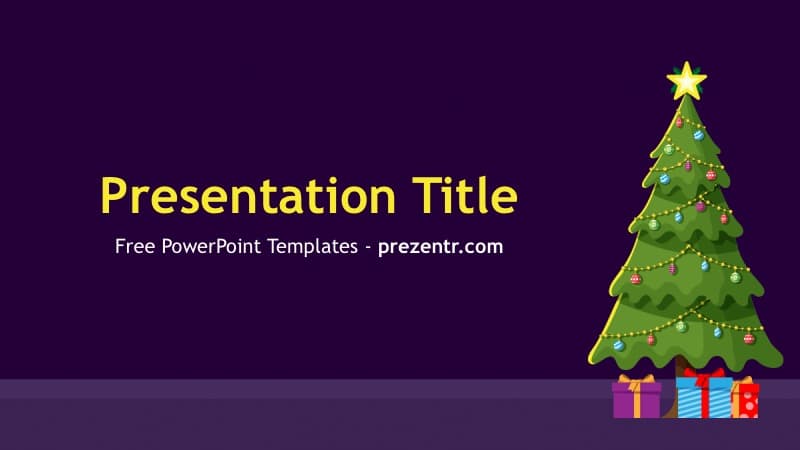 Presentation Title

Free PowerPoint Templates - prezentr.com